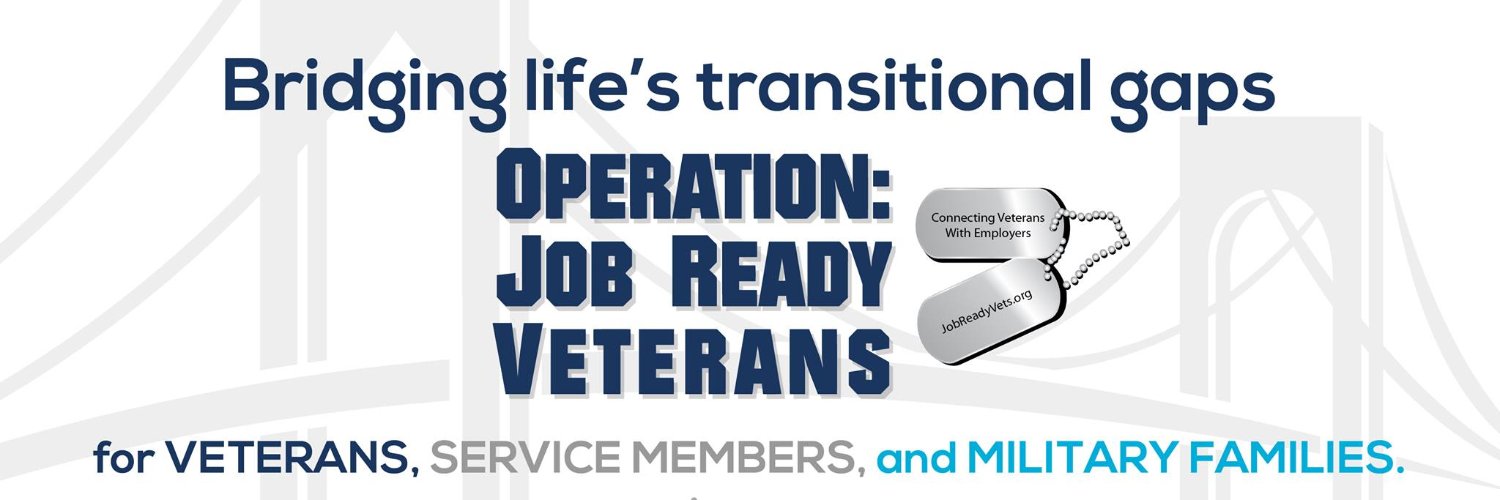 Bridging life's transitional gaps

OPERATION: JOB READY VETERANS

Connecting Veterans With Employers

JobReadyVets.org

for VETERANS, SERVICE MEMBERS, and MILITARY FAMILIES.